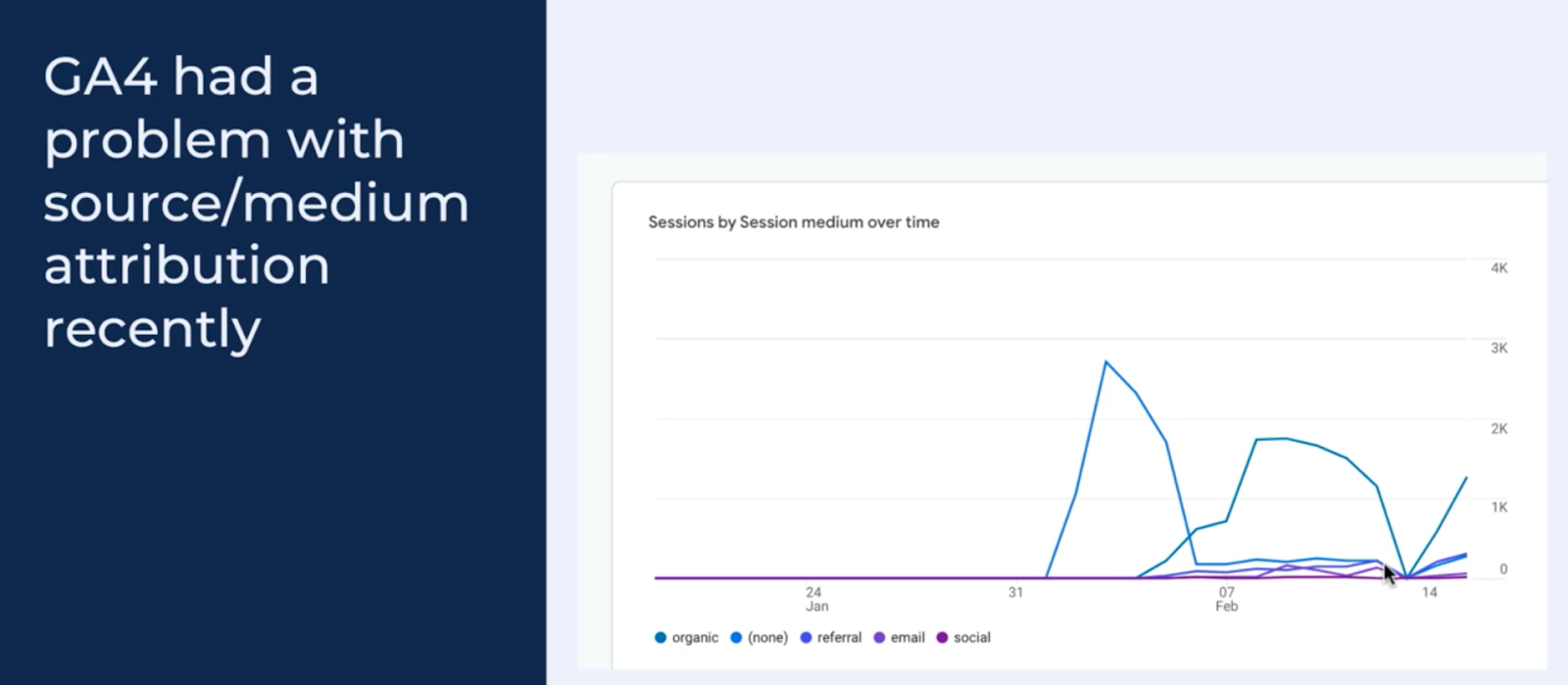 GA4 had a problem with source/medium attribution recently

Sessions by Session medium over time

4K
3K
2K
1K
0

24
Jan
31
07
Feb
14

organic
(none)
referral
email
social